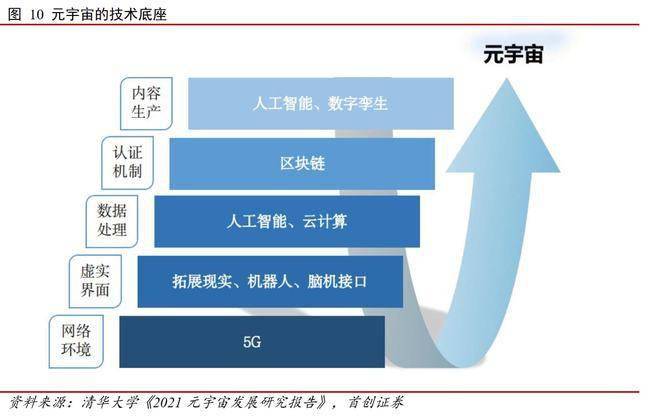 图 10 元宇宙的技术底座

元宇宙

内容生产

人工智能、数字孪生

认证机制

区块链

数据处理

人工智能、云计算

虚实界面

拓展现实、机器人、脑机接口

网络环境

5G

资料来源：清华大学《2021 元宇宙发展研究报告》，首创证券